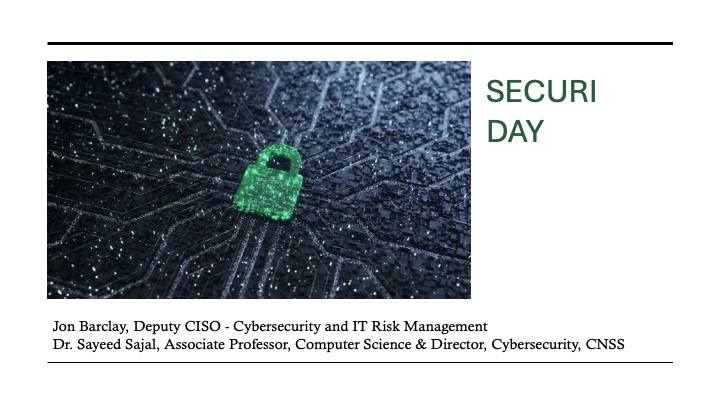 SECURI
DAY

Jon Barclay, Deputy CISO - Cybersecurity and IT Risk Management
Dr. Sayeed Sajal, Associate Professor, Computer Science & Director, Cybersecurity, CNSS